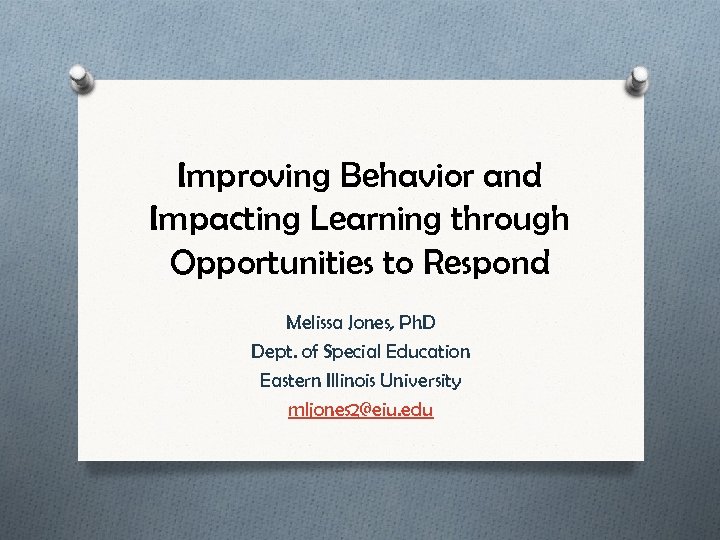 Improving Behavior and Impacting Learning through Opportunities to Respond

Melissa Jones, PhD
Dept. of Special Education
Eastern Illinois University
mljones2@eiu.edu